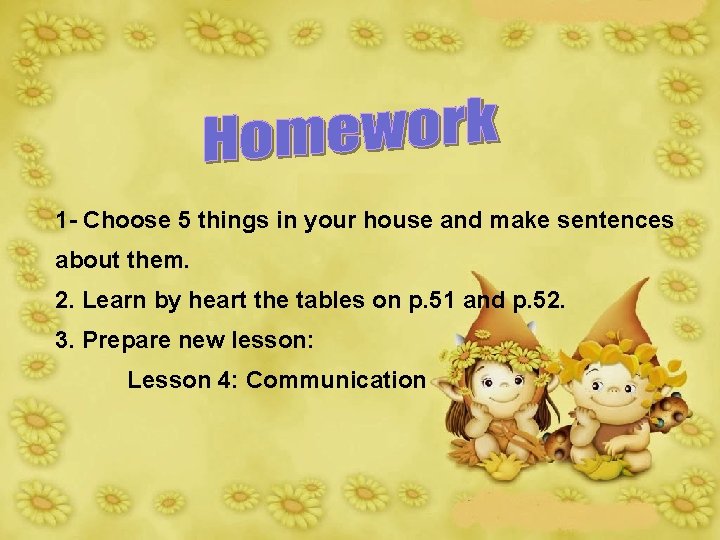 Homework

1- Choose 5 things in your house and make sentences about them.

2. Learn by heart the tables on p.51 and p.52.

3. Prepare new lesson:

Lesson 4: Communication